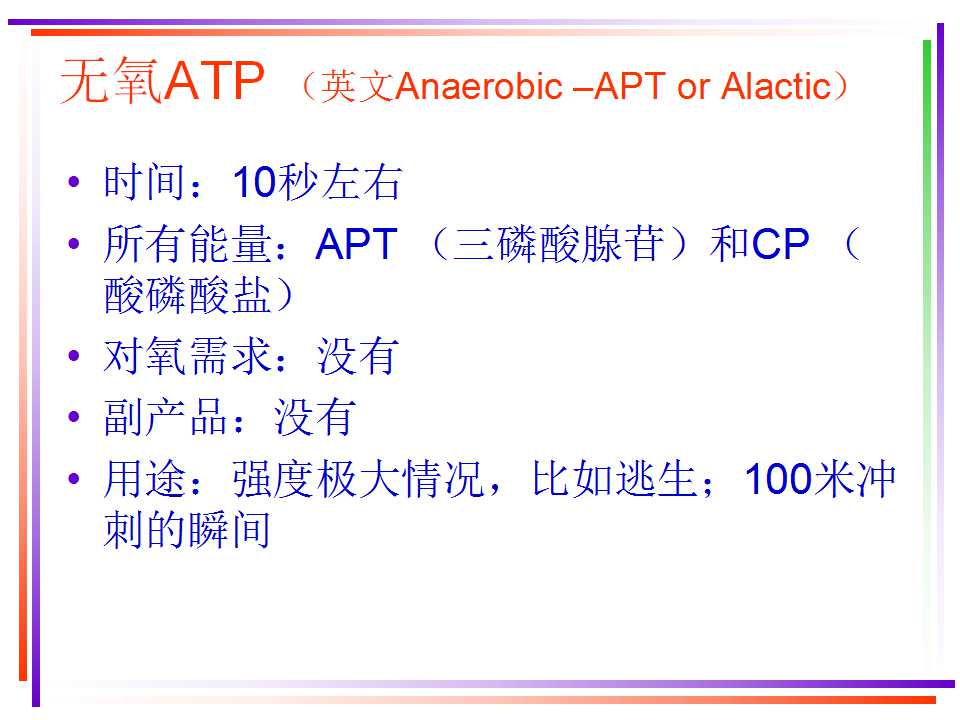 无氧ATP （英文Anaerobic –APT or Alactic）

• 时间：10秒左右
• 所有能量：APT （三磷酸腺苷）和CP （酸磷酸盐）
• 对氧需求：没有
• 副产品：没有
• 用途：强度极大情况，比如逃生；100米冲刺的瞬间